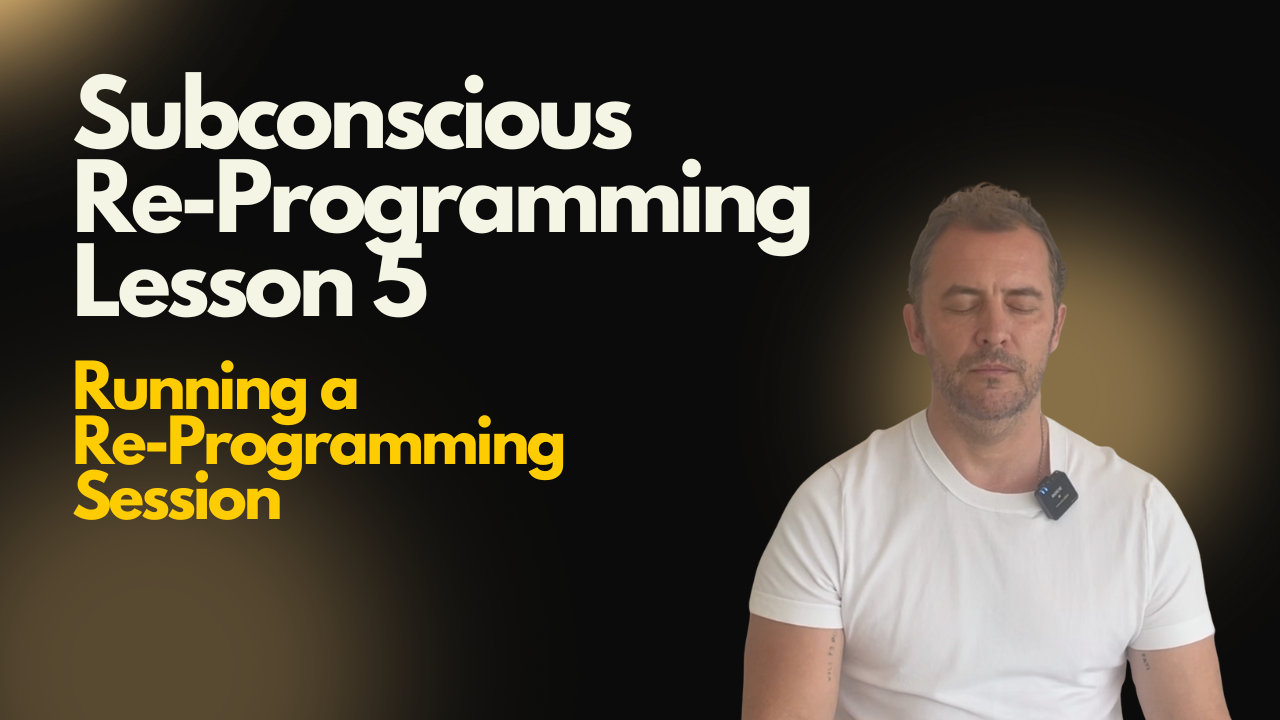 Subconscious Re-Programming Lesson 5

Running a Re-Programming Session